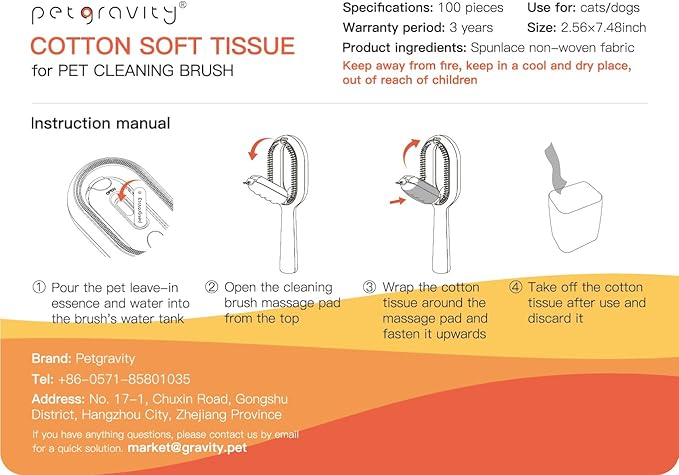 petgravity®

COTTON SOFT TISSUE
for PET CLEANING BRUSH

Specifications: 100 pieces
Use for: cats/dogs
Warranty period: 3 years
Size: 2.56×7.48inch
Product ingredients: Spunlace non-woven fabric
Keep away from fire, keep in a cool and dry place, out of reach of children

Instruction manual

OPEN
petgravity

① Pour the pet leave-in essence and water into the brush's water tank

② Open the cleaning brush massage pad from the top

③ Wrap the cotton tissue around the massage pad and fasten it upwards

④ Take off the cotton tissue after use and discard it

Brand: Petgravity
Tel: +86-0571-85801035
Address: No. 17-1, Chuxin Road, Gongshu District, Hangzhou City, Zhejiang Province
If you have anything questions, please contact us by email for a quick solution. market@gravity.pet